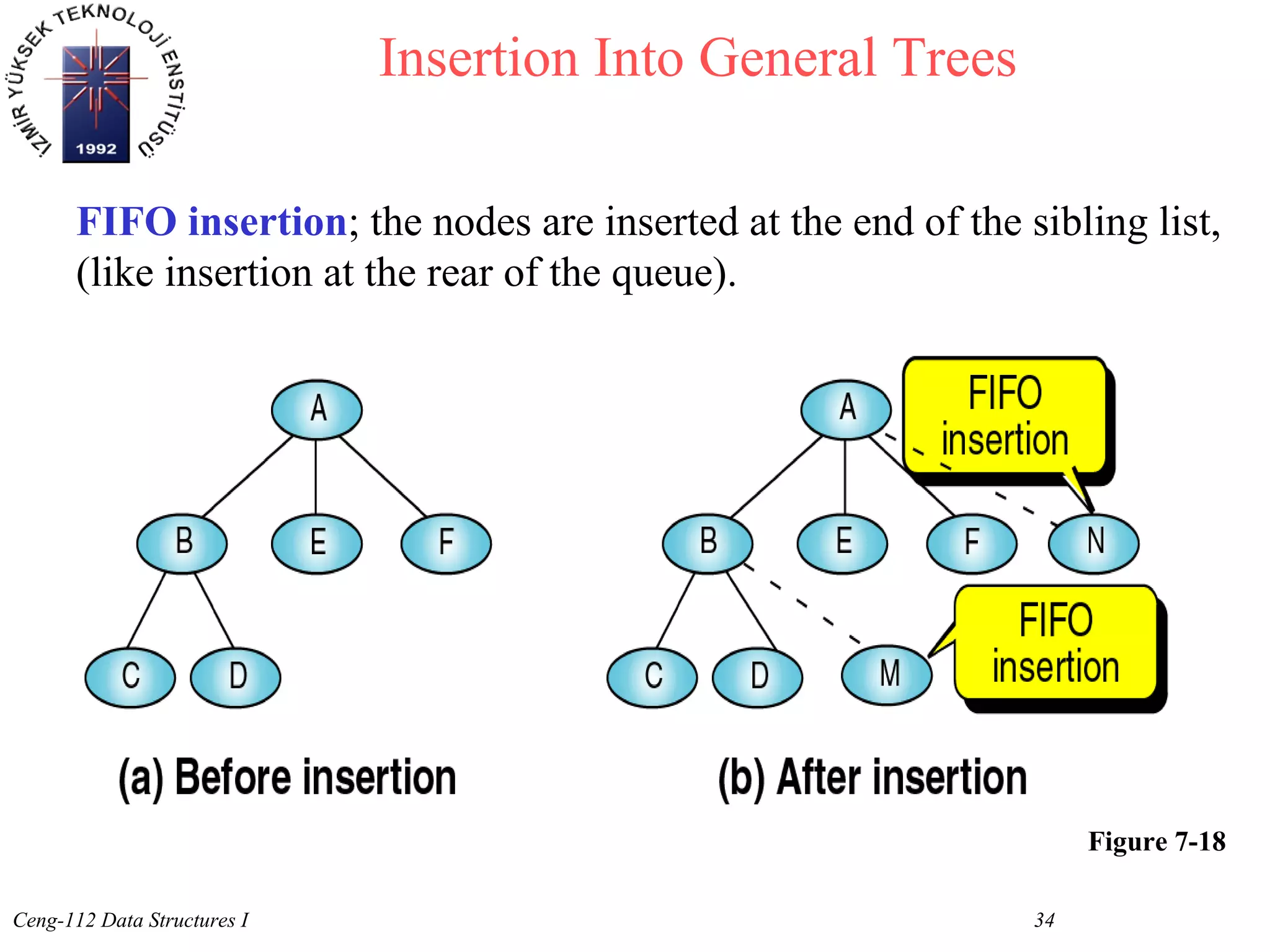 İZMİR YÜKSEK TEKNOLOJİ ENSTİTÜSÜ
1992

Insertion Into General Trees

FIFO insertion; the nodes are inserted at the end of the sibling list, (like insertion at the rear of the queue).

A
B E F
C D

(a) Before insertion

A
FIFO insertion
B E F N
C D M
FIFO insertion

(b) After insertion

Figure 7-18

Ceng-112 Data Structures I

34